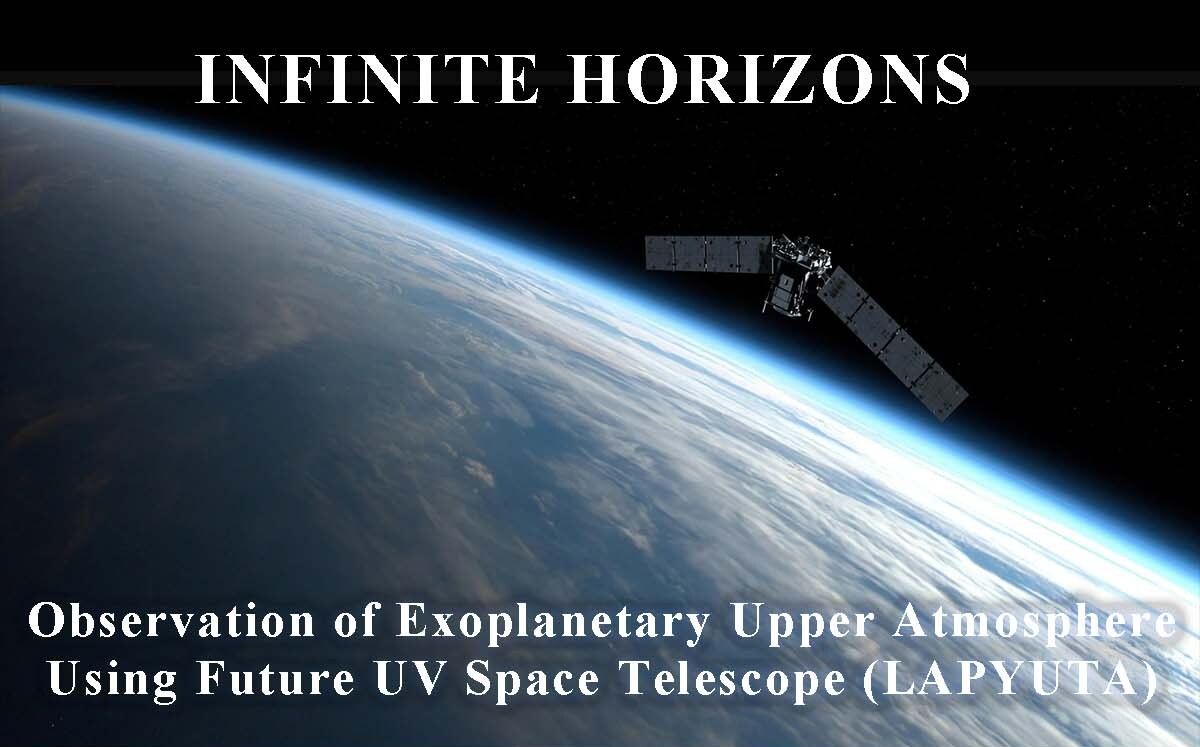 INFINITE HORIZONS

Observation of Exoplanetary Upper Atmosphere Using Future UV Space Telescope (LAPYUTA)